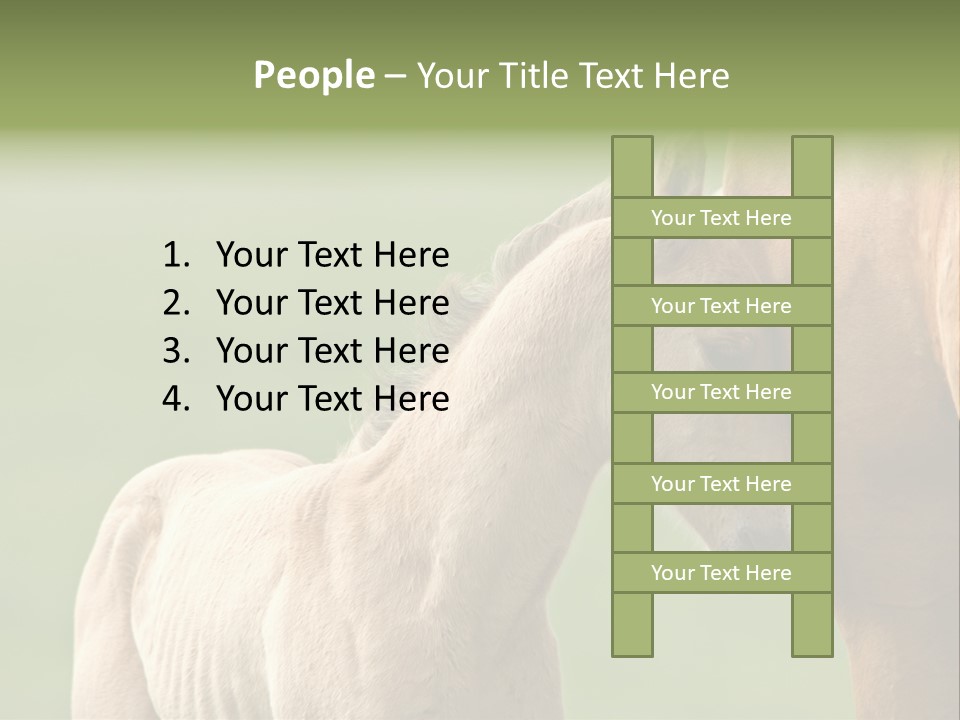 People – Your Title Text Here

1. Your Text Here
2. Your Text Here
3. Your Text Here
4. Your Text Here

Your Text Here

Your Text Here

Your Text Here

Your Text Here

Your Text Here